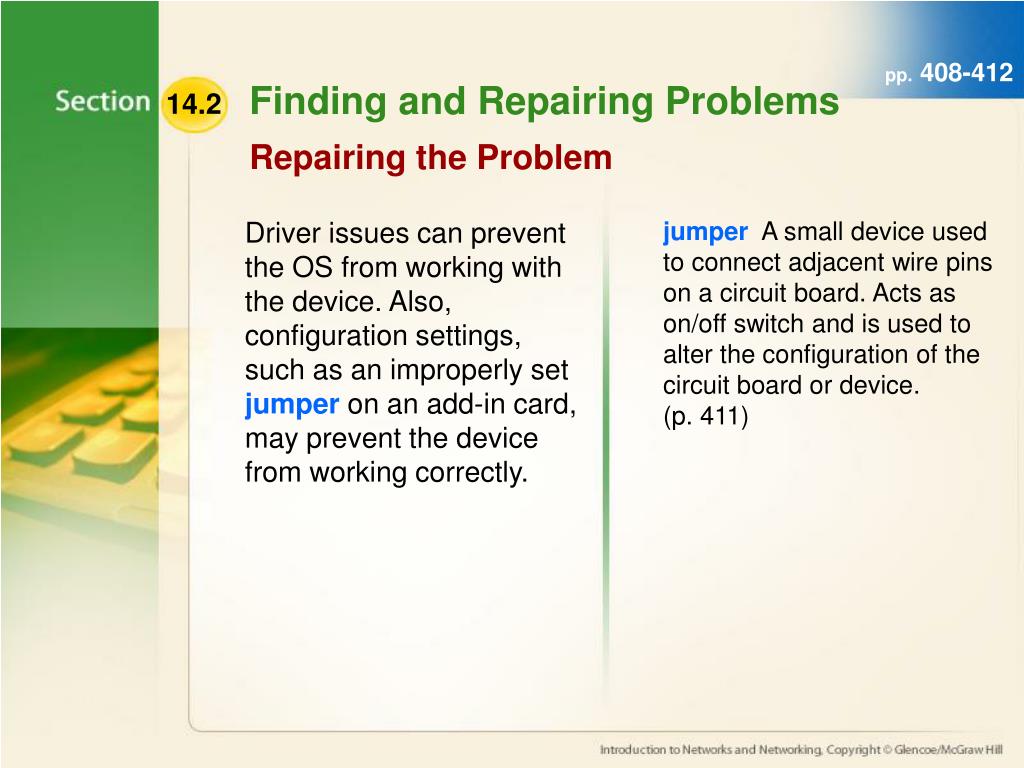 pp. 408-412

Section 14.2 Finding and Repairing Problems

Repairing the Problem

Driver issues can prevent the OS from working with the device. Also, configuration settings, such as an improperly set jumper on an add-in card, may prevent the device from working correctly.

jumper A small device used to connect adjacent wire pins on a circuit board. Acts as on/off switch and is used to alter the configuration of the circuit board or device. (p. 411)

Introduction to Networks and Networking, Copyright © Glencoe/McGraw Hill